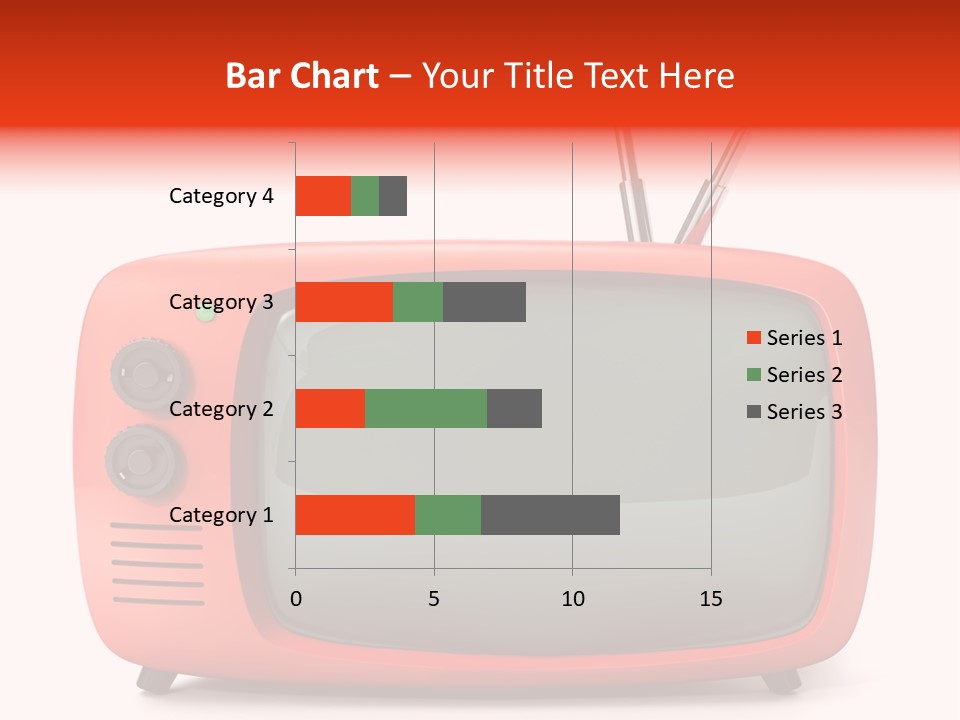 Bar Chart – Your Title Text Here

Category 4
Category 3
Category 2
Category 1

0
5
10
15

Series 1
Series 2
Series 3